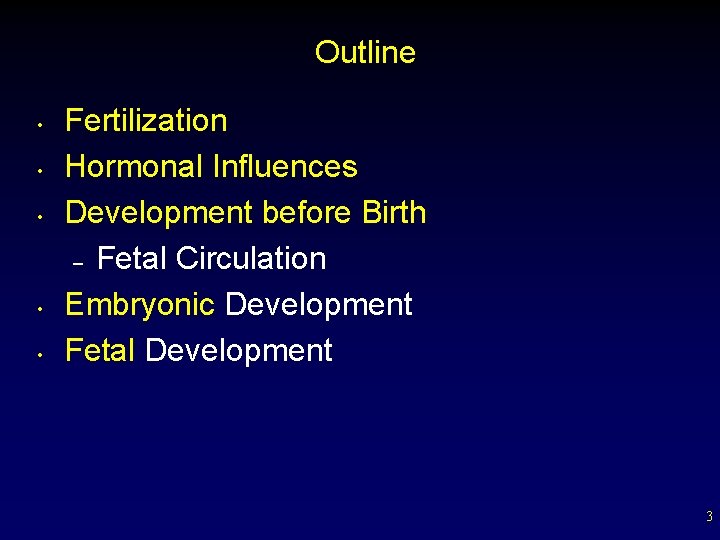 Outline

• Fertilization
• Hormonal Influences
• Development before Birth
– Fetal Circulation
• Embryonic Development
• Fetal Development

3